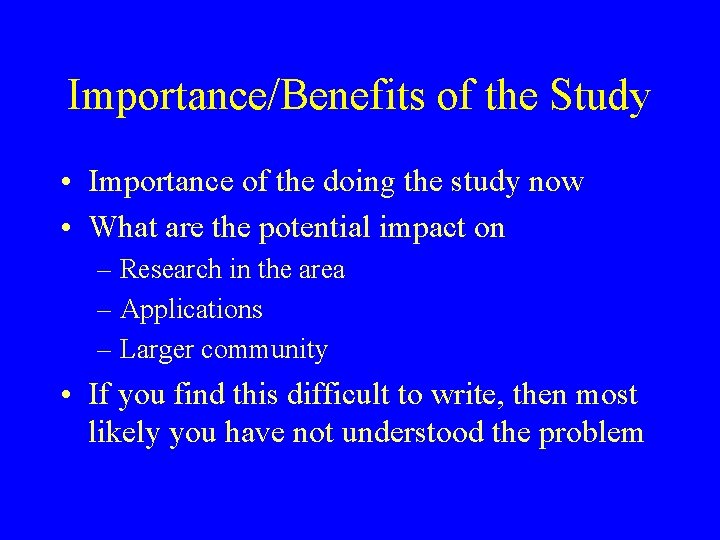 Importance/Benefits of the Study

• Importance of the doing the study now
• What are the potential impact on
– Research in the area
– Applications
– Larger community
• If you find this difficult to write, then most likely you have not understood the problem